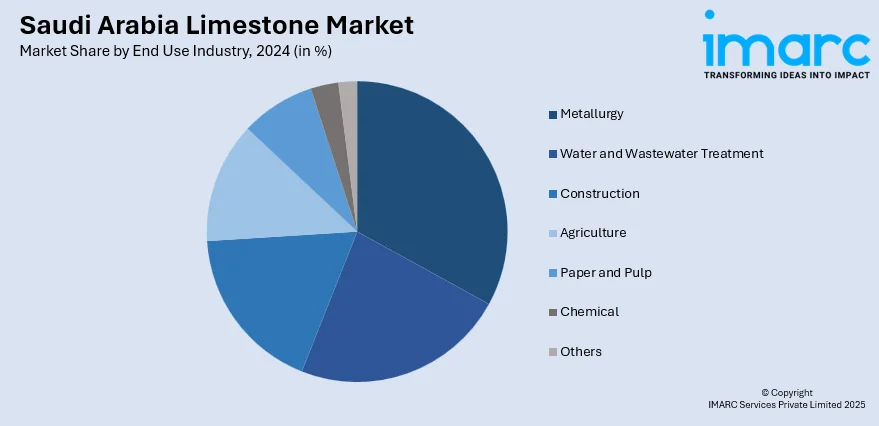 Saudi Arabia Limestone Market
Market Share by End Use Industry, 2024 (in %)

imarc
TRANSFORMING IDEAS INTO IMPACT

Metallurgy
Water and Wastewater Treatment
Construction
Agriculture
Paper and Pulp
Chemical
Others

© Copyright
IMARC Services Private Limited 2025